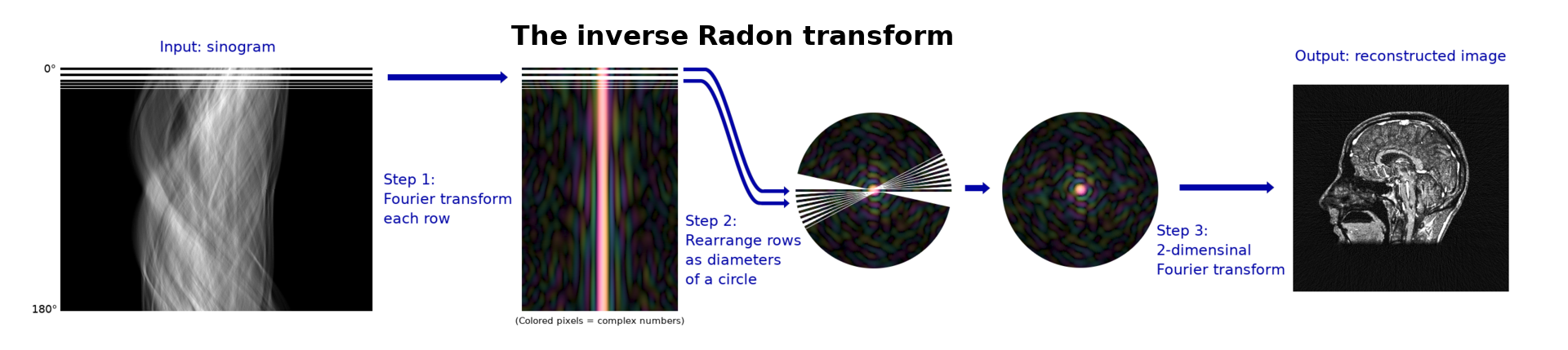 The inverse Radon transform

Input: sinogram

0°

180°

Step 1:
Fourier transform
each row

(Colored pixels = complex numbers)

Step 2:
Rearrange rows
as diameters
of a circle

Step 3:
2-dimensinal
Fourier transform

Output: reconstructed image